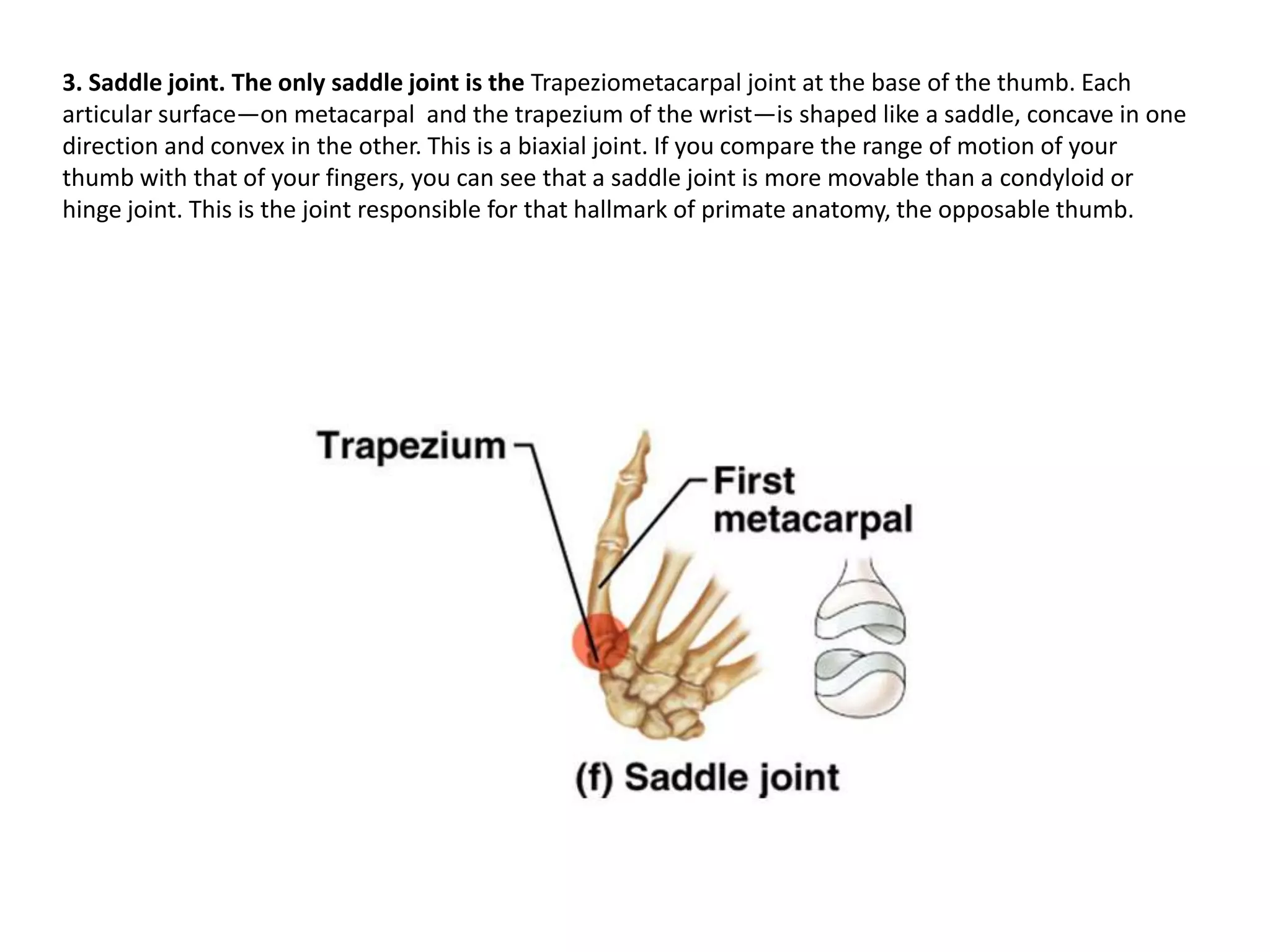 3. Saddle joint. The only saddle joint is the Trapeziometacarpal joint at the base of the thumb. Each articular surface—on metacarpal and the trapezium of the wrist—is shaped like a saddle, concave in one direction and convex in the other. This is a biaxial joint. If you compare the range of motion of your thumb with that of your fingers, you can see that a saddle joint is more movable than a condyloid or hinge joint. This is the joint responsible for that hallmark of primate anatomy, the opposable thumb.

Trapezium

First metacarpal

(f) Saddle joint